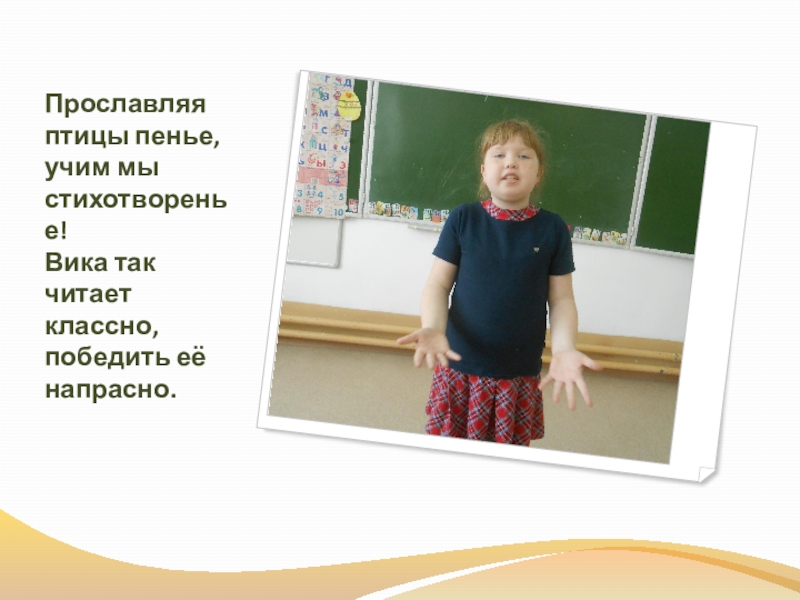 Прославляя птицы пенье, учим мы стихотворенье!
Вика так читает классно, победить её напрасно.